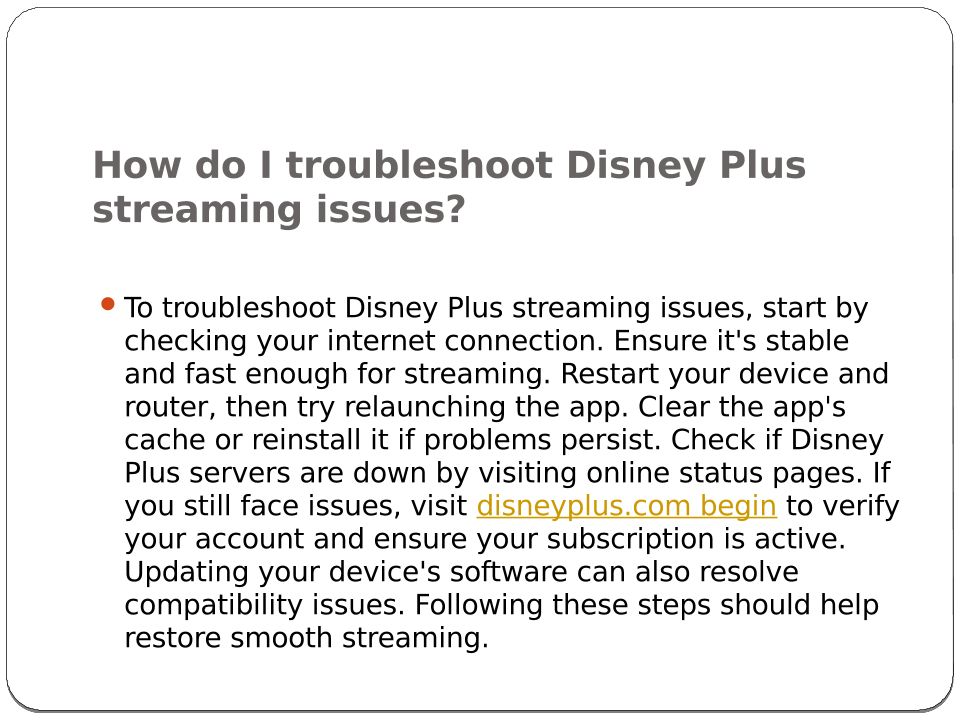 How do I troubleshoot Disney Plus streaming issues?

To troubleshoot Disney Plus streaming issues, start by checking your internet connection. Ensure it's stable and fast enough for streaming. Restart your device and router, then try relaunching the app. Clear the app's cache or reinstall it if problems persist. Check if Disney Plus servers are down by visiting online status pages. If you still face issues, visit disneyplus.com begin to verify your account and ensure your subscription is active. Updating your device's software can also resolve compatibility issues. Following these steps should help restore smooth streaming.